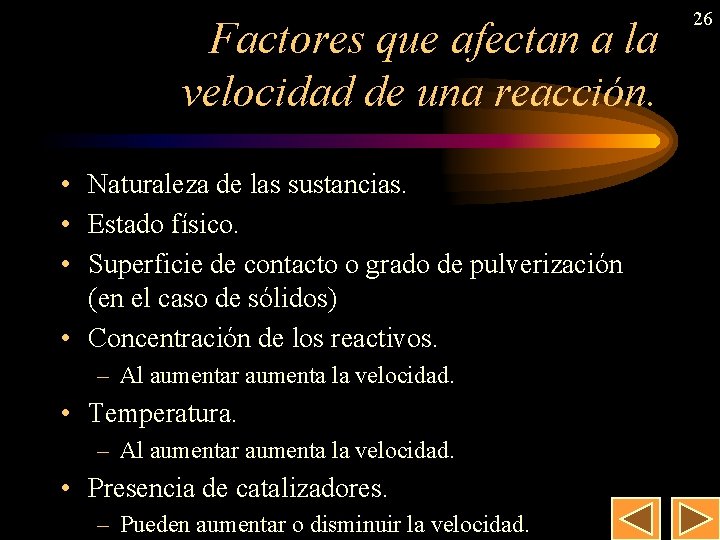 26

Factores que afectan a la velocidad de una reacción.

• Naturaleza de las sustancias.
• Estado físico.
• Superficie de contacto o grado de pulverización (en el caso de sólidos)
• Concentración de los reactivos.
– Al aumentar aumenta la velocidad.
• Temperatura.
– Al aumentar aumenta la velocidad.
• Presencia de catalizadores.
– Pueden aumentar o disminuir la velocidad.